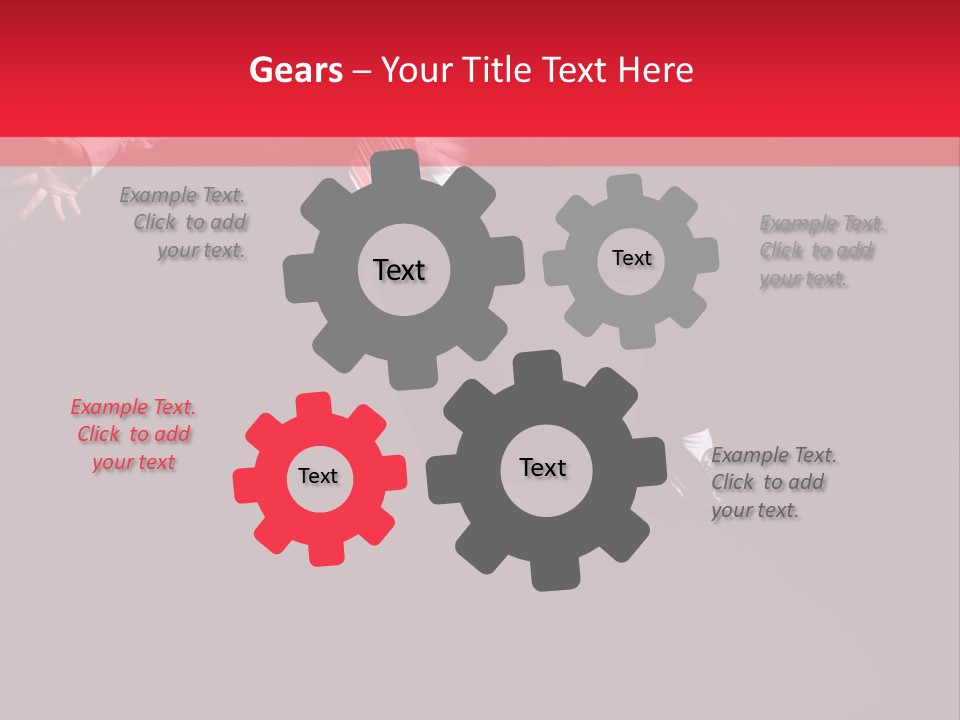 Gears – Your Title Text Here

Example Text. Click to add your text.

Text

Text

Example Text. Click to add your text.

Example Text. Click to add your text

Text

Text

Example Text. Click to add your text.